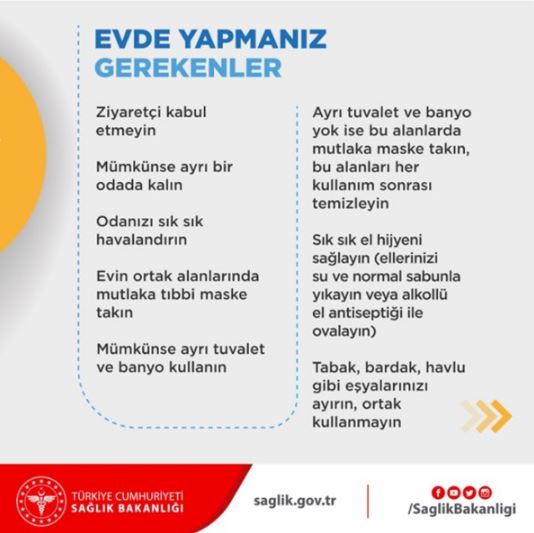 EVDE YAPMANIZ GEREKENLER

Ziyaretçi kabul etmeyin

Mümkünse ayrı bir odada kalın

Odanızı sık sık havalandırın

Evin ortak alanlarında mutlaka tıbbi maske takın

Mümkünse ayrı tuvalet ve banyo kullanın

Ayrı tuvalet ve banyo yok ise bu alanlarda mutlaka maske takın, bu alanları her kullanım sonrası temizleyin

Sık sık el hijyeni sağlayın (ellerinizi su ve normal sabunla yıkayın veya alkollü el antiseptiği ile ovalayın)

Tabak, bardak, havlu gibi eşyalarınızı ayırın, ortak kullanmayın

TÜRKİYE CUMHURİYETİ
SAĞLIK BAKANLIĞI

saglik.gov.tr

/SaglikBakanligi